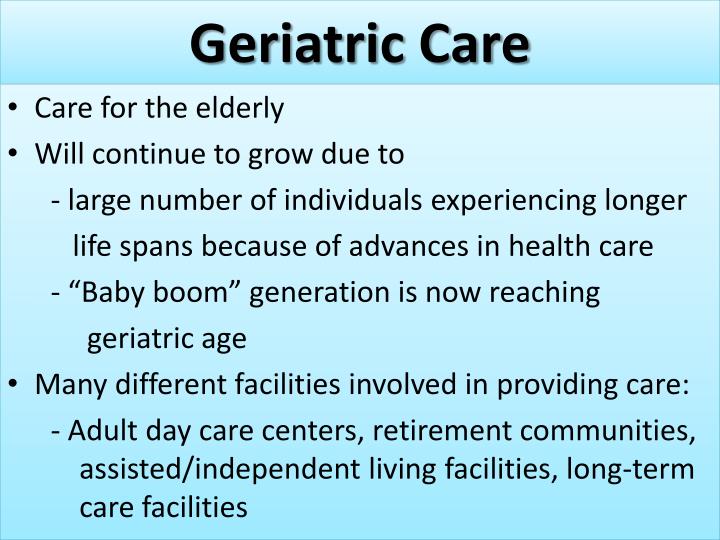 Geriatric Care

• Care for the elderly
• Will continue to grow due to
- large number of individuals experiencing longer life spans because of advances in health care
- “Baby boom” generation is now reaching geriatric age
• Many different facilities involved in providing care:
- Adult day care centers, retirement communities, assisted/independent living facilities, long-term care facilities